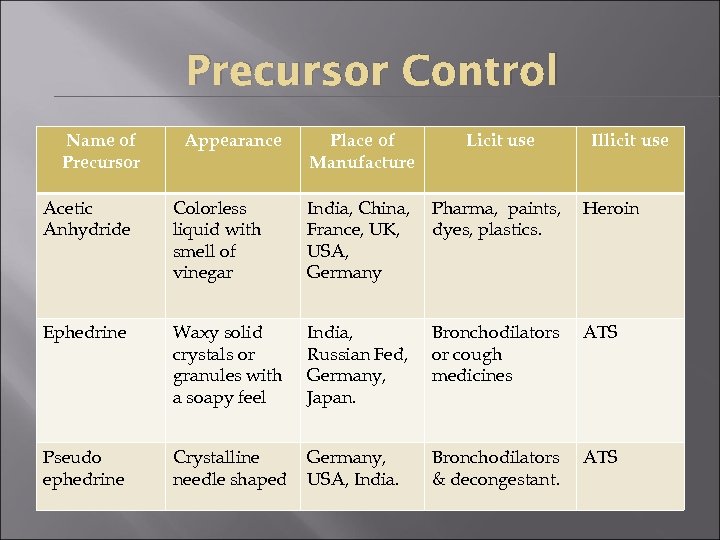 Precursor Control

| Name of Precursor | Appearance | Place of Manufacture | Licit use | Illicit use |
|---|---|---|---|---|
| Acetic Anhydride | Colorless liquid with smell of vinegar | India, China, France, UK, USA, Germany | Pharma, paints, dyes, plastics. | Heroin |
| Ephedrine | Waxy solid crystals or granules with a soapy feel | India, Russian Fed, Germany, Japan. | Bronchodilators or cough medicines | ATS |
| Pseudo ephedrine | Crystalline needle shaped | Germany, USA, India. | Bronchodilators & decongestant. | ATS |